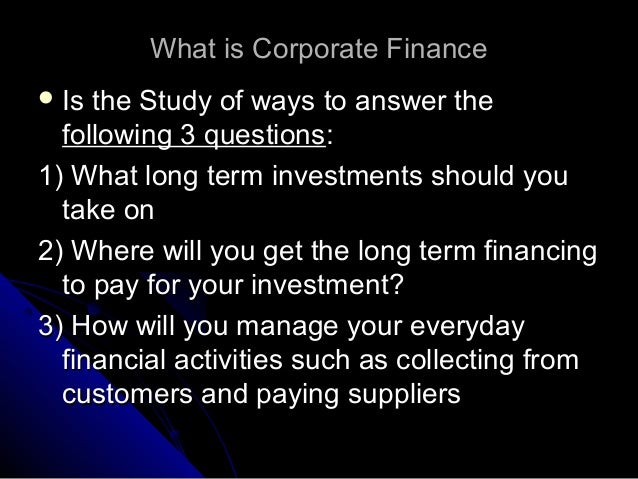 What is Corporate Finance

• Is the Study of ways to answer the following 3 questions:

1) What long term investments should you take on

2) Where will you get the long term financing to pay for your investment?

3) How will you manage your everyday financial activities such as collecting from customers and paying suppliers